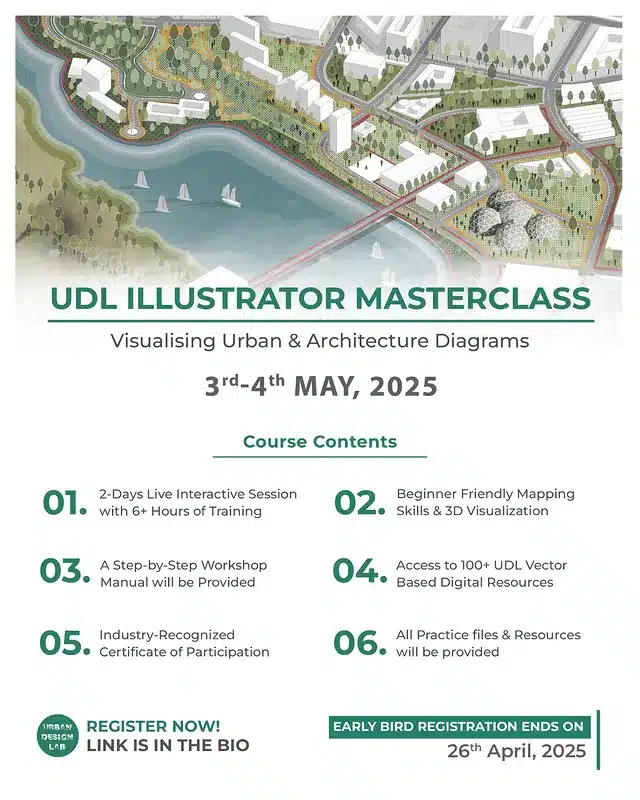 UDL ILLUSTRATOR MASTERCLASS

Visualising Urban & Architecture Diagrams

$3^{rd}$-$4^{th}$ MAY, 2025

Course Contents

01. 2-Days Live Interactive Session with 6+ Hours of Training

02. Beginner Friendly Mapping Skills & 3D Visualization

03. A Step-by-Step Workshop Manual will be Provided

04. Access to 100+ UDL Vector Based Digital Resources

05. Industry-Recognized Certificate of Participation

06. All Practice files & Resources will be provided

URBAN DESIGN LAB

REGISTER NOW!
LINK IS IN THE BIO

EARLY BIRD REGISTRATION ENDS ON
$26^{th}$ April, 2025